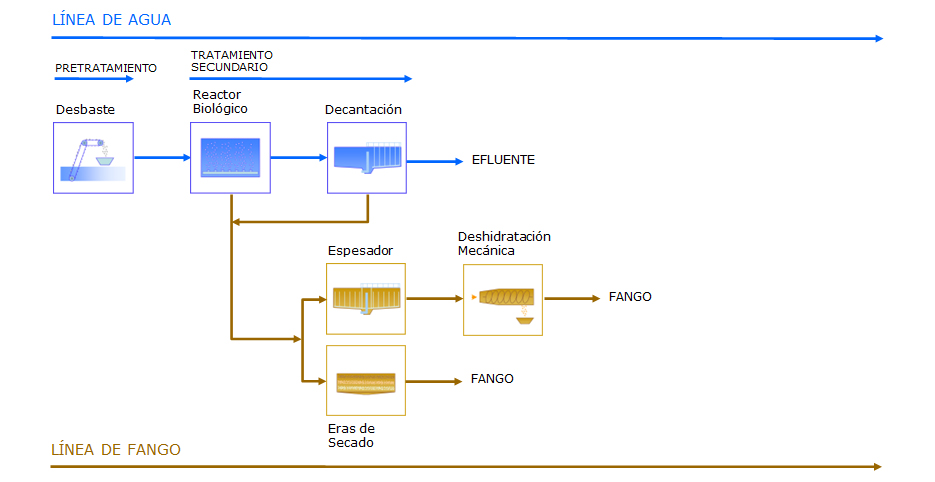 LÍNEA DE AGUA

PRETRATAMIENTO

TRATAMIENTO SECUNDARIO

Desbaste

Reactor Biológico

Decantación

EFLUENTE

Espesador

Deshidratación Mecánica

FANGO

FANGO

Eras de Secado

LÍNEA DE FANGO